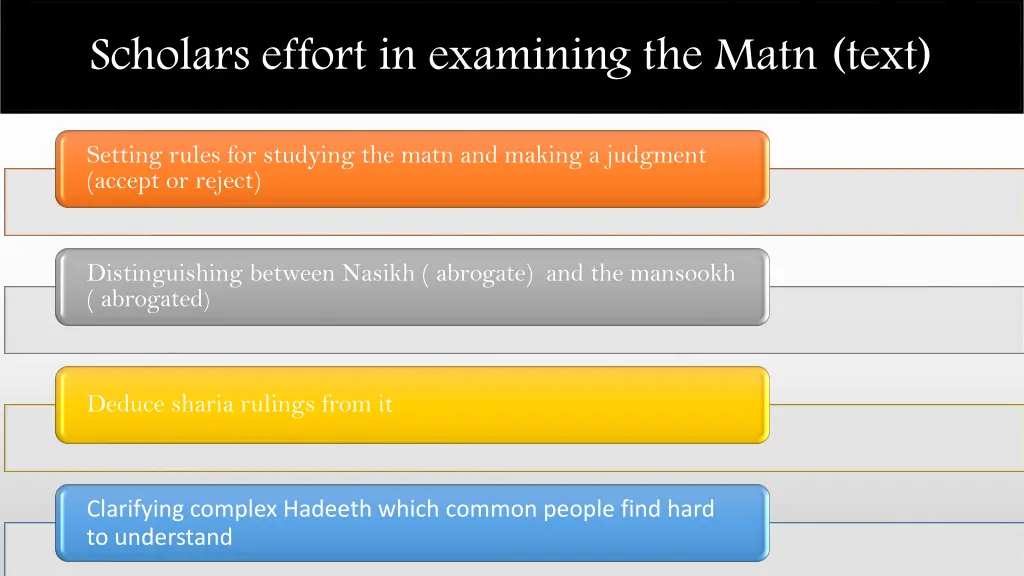 Scholars effort in examining the Matn (text)

Setting rules for studying the matn and making a judgment (accept or reject)

Distinguishing between Nasikh ( abrogate) and the mansookh ( abrogated)

Deduce sharia rulings from it

Clarifying complex Hadeeth which common people find hard to understand